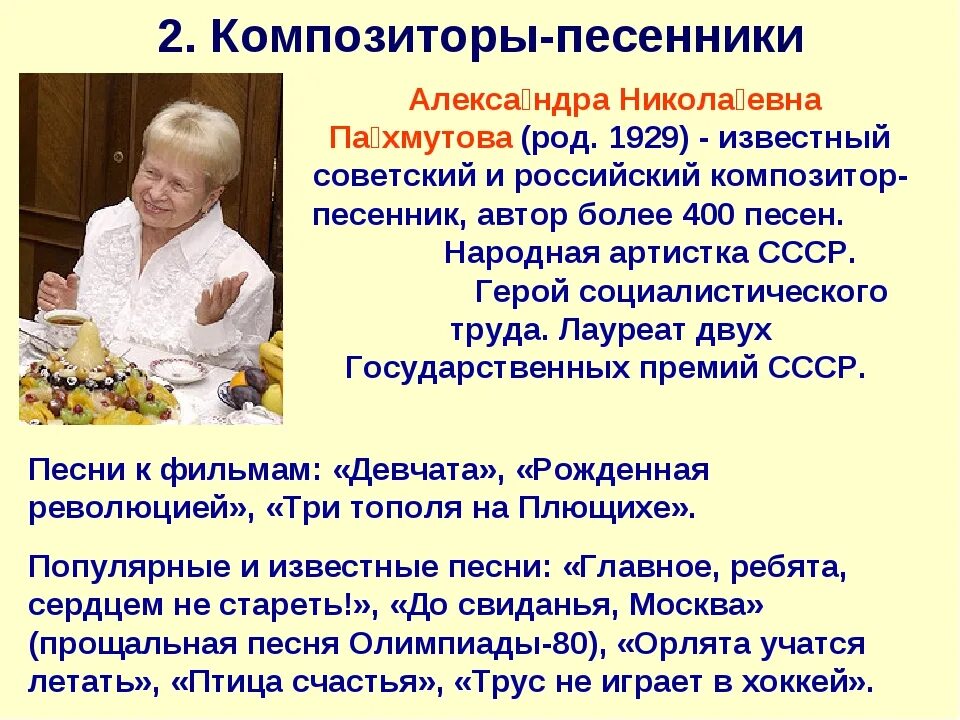 2. Композиторы-песенники

Алекса́ндра Никола́евна Па́хмутова (род. 1929) - известный советский и российский композитор-песенник, автор более 400 песен. Народная артистка СССР. Герой социалистического труда. Лауреат двух Государственных премий СССР.

Песни к фильмам: «Девчата», «Рожденная революцией», «Три тополя на Плющихе».

Популярные и известные песни: «Главное, ребята, сердцем не стареть!», «До свиданья, Москва» (прощальная песня Олимпиады-80), «Орлята учатся летать», «Птица счастья», «Трус не играет в хоккей».